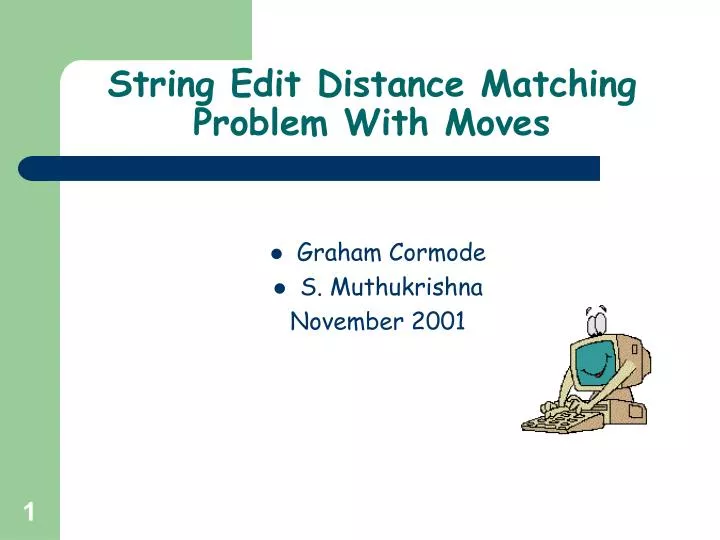 String Edit Distance Matching Problem With Moves

- Graham Cormode
- S. Muthukrishna

November 2001

1